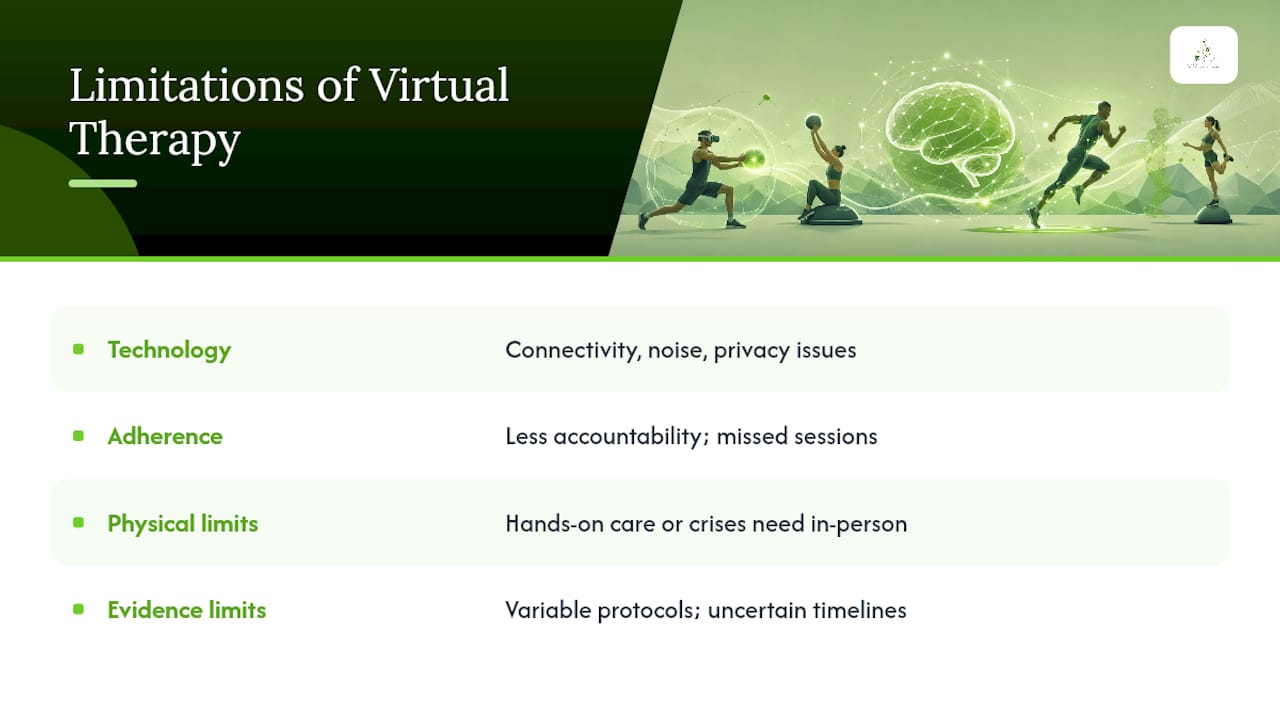 Limitations of Virtual Therapy

• Technology
Connectivity, noise, privacy issues

• Adherence
Less accountability; missed sessions

• Physical limits
Hands-on care or crises need in-person

• Evidence limits
Variable protocols; uncertain timelines